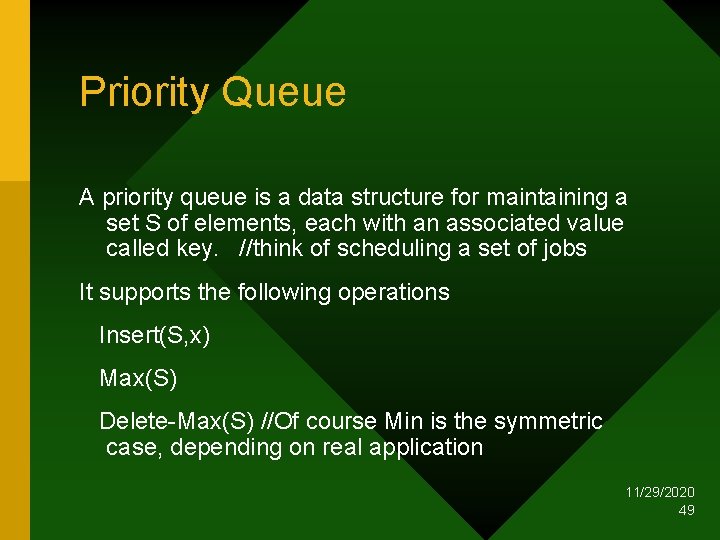 Priority Queue

A priority queue is a data structure for maintaining a set S of elements, each with an associated value called key. //think of scheduling a set of jobs

It supports the following operations

Insert(S,x)

Max(S)

Delete-Max(S) //Of course Min is the symmetric case, depending on real application

11/29/2020
49